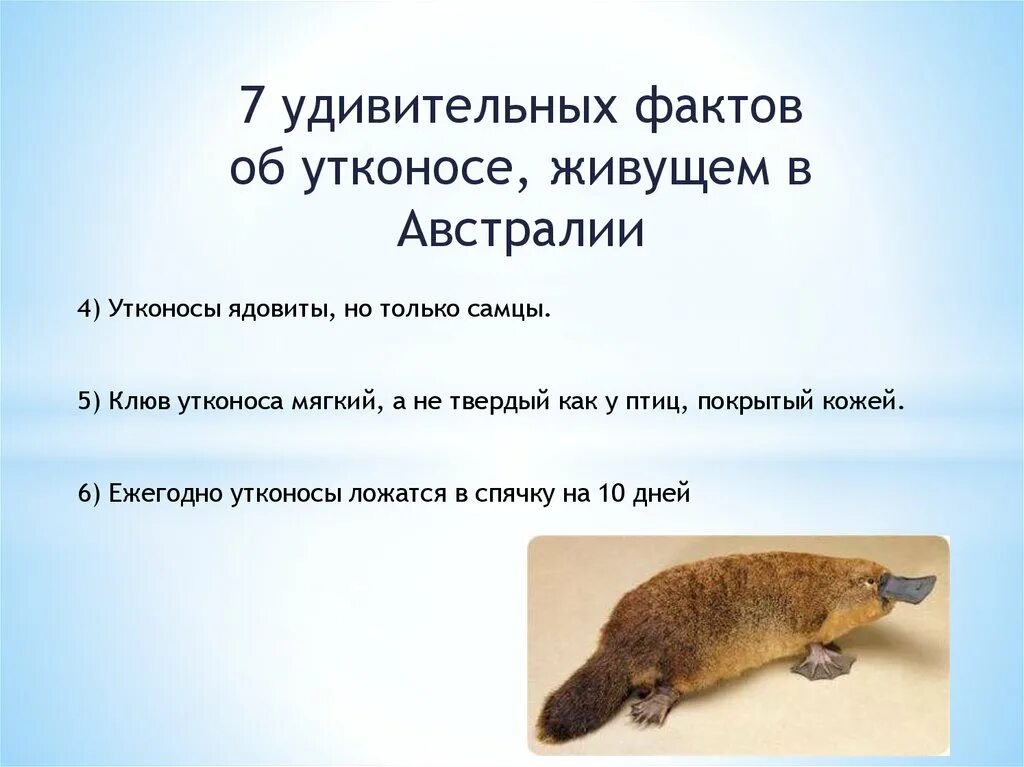 7 удивительных фактов об утконосе, живущем в Австралии

4) Утконосы ядовиты, но только самцы.

5) Клюв утконоса мягкий, а не твердый как у птиц, покрытый кожей.

6) Ежегодно утконосы ложатся в спячку на 10 дней